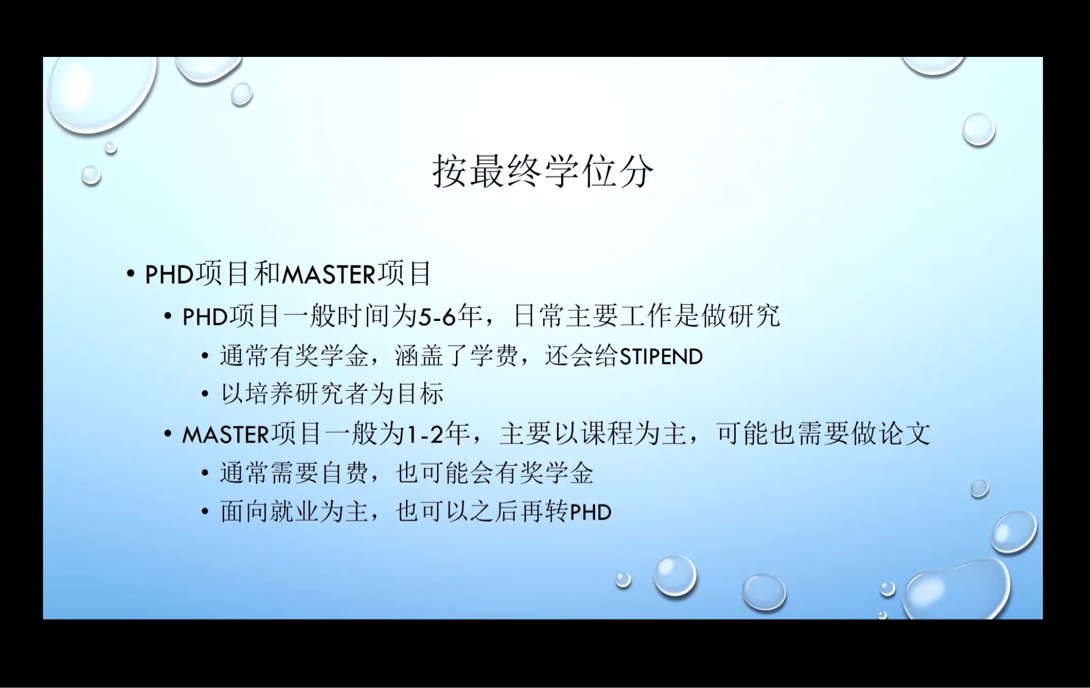 按最终学位分

• PHD项目和MASTER项目
  • PHD项目一般时间为5-6年，日常主要工作是做研究
    • 通常有奖学金，涵盖了学费，还会给STIPEND
    • 以培养研究者为目标
  • MASTER项目一般为1-2年，主要以课程为主，可能也需要做论文
    • 通常需要自费，也可能会有奖学金
    • 面向就业为主，也可以之后再转PHD